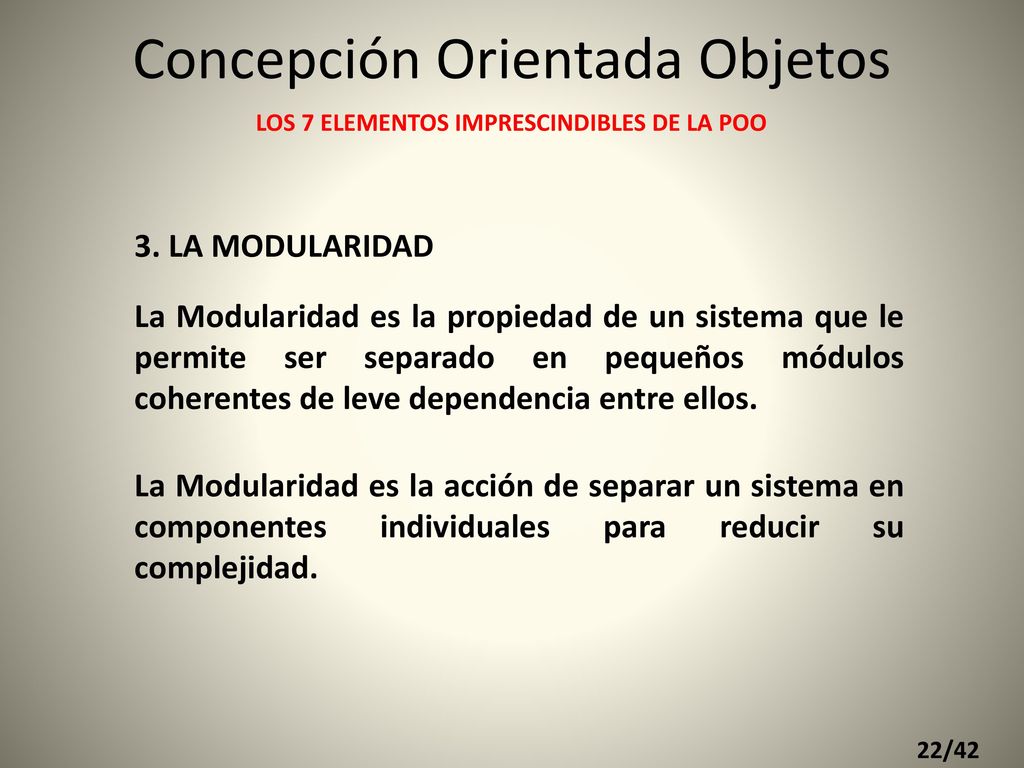 Concepción Orientada Objetos

LOS 7 ELEMENTOS IMPRESCINDIBLES DE LA POO

3. LA MODULARIDAD

La Modularidad es la propiedad de un sistema que le permite ser separado en pequeños módulos coherentes de leve dependencia entre ellos.

La Modularidad es la acción de separar un sistema en componentes individuales para reducir su complejidad.

22/42